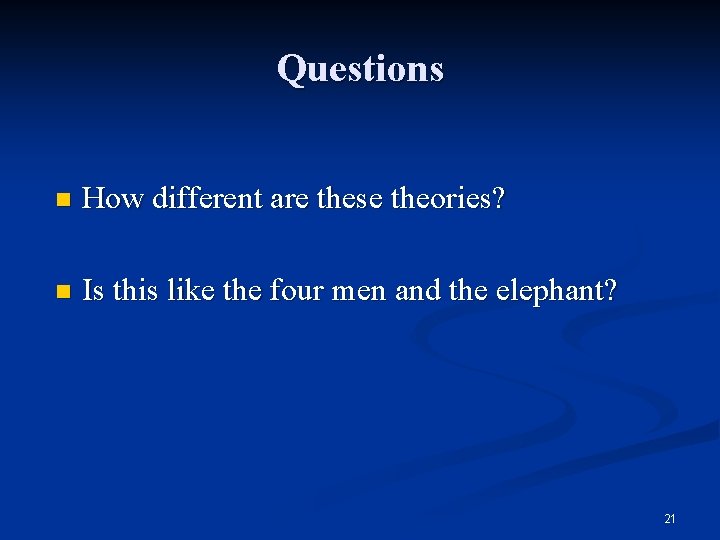 Questions

- How different are these theories?

- Is this like the four men and the elephant?

21